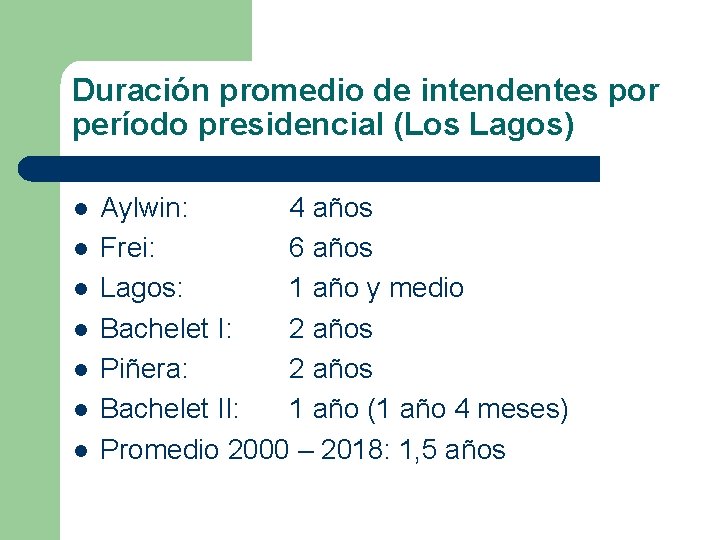 Duración promedio de intendentes por período presidencial (Los Lagos)

- Aylwin: 4 años
- Frei: 6 años
- Lagos: 1 año y medio
- Bachelet I: 2 años
- Piñera: 2 años
- Bachelet II: 1 año (1 año 4 meses)
- Promedio 2000 – 2018: 1,5 años